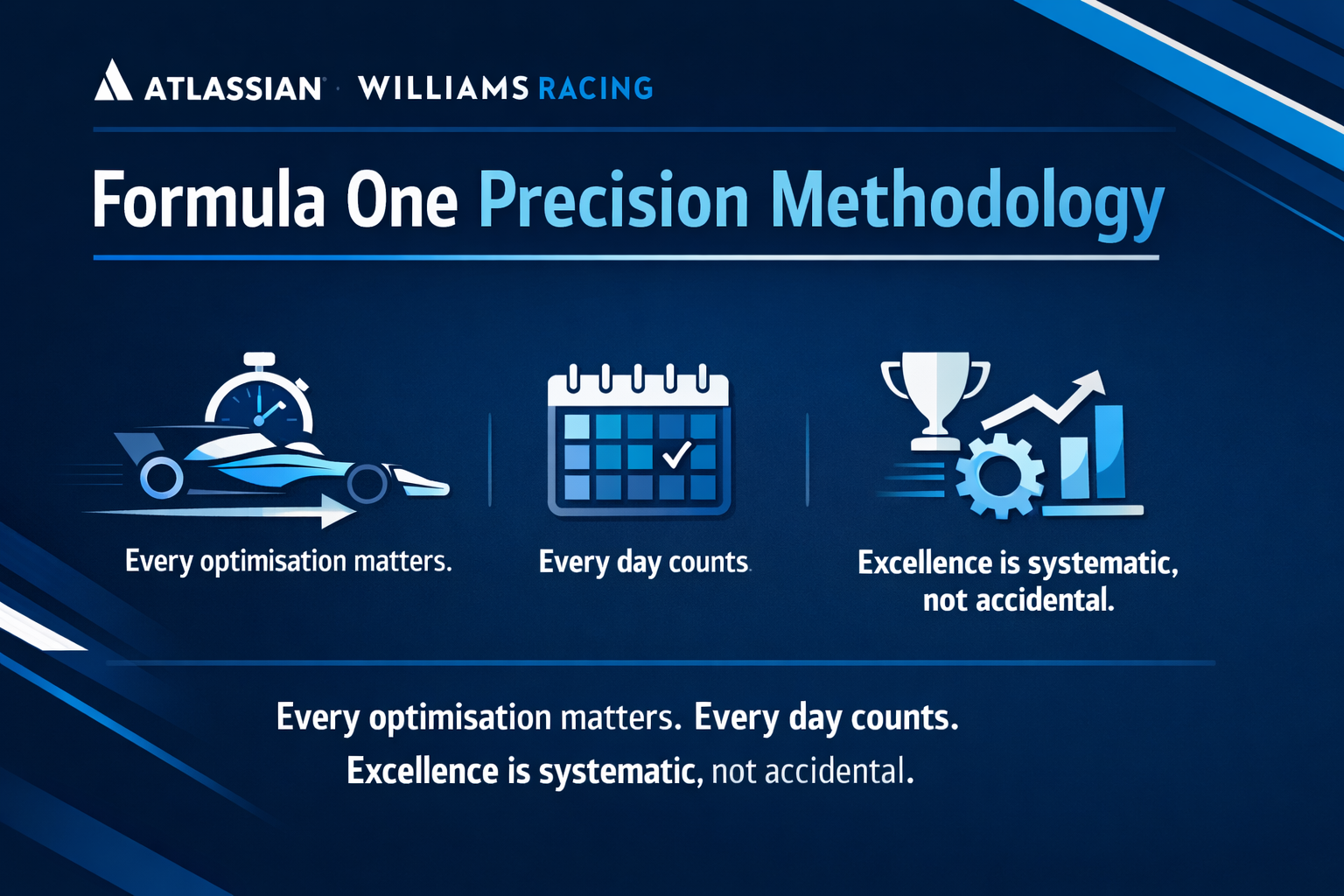 ATLASSIAN · WILLIAMS RACING

Formula One Precision Methodology

Every optimisation matters.

Every day counts.

Excellence is systematic, not accidental.

Every optimisation matters. Every day counts.
Excellence is systematic, not accidental.